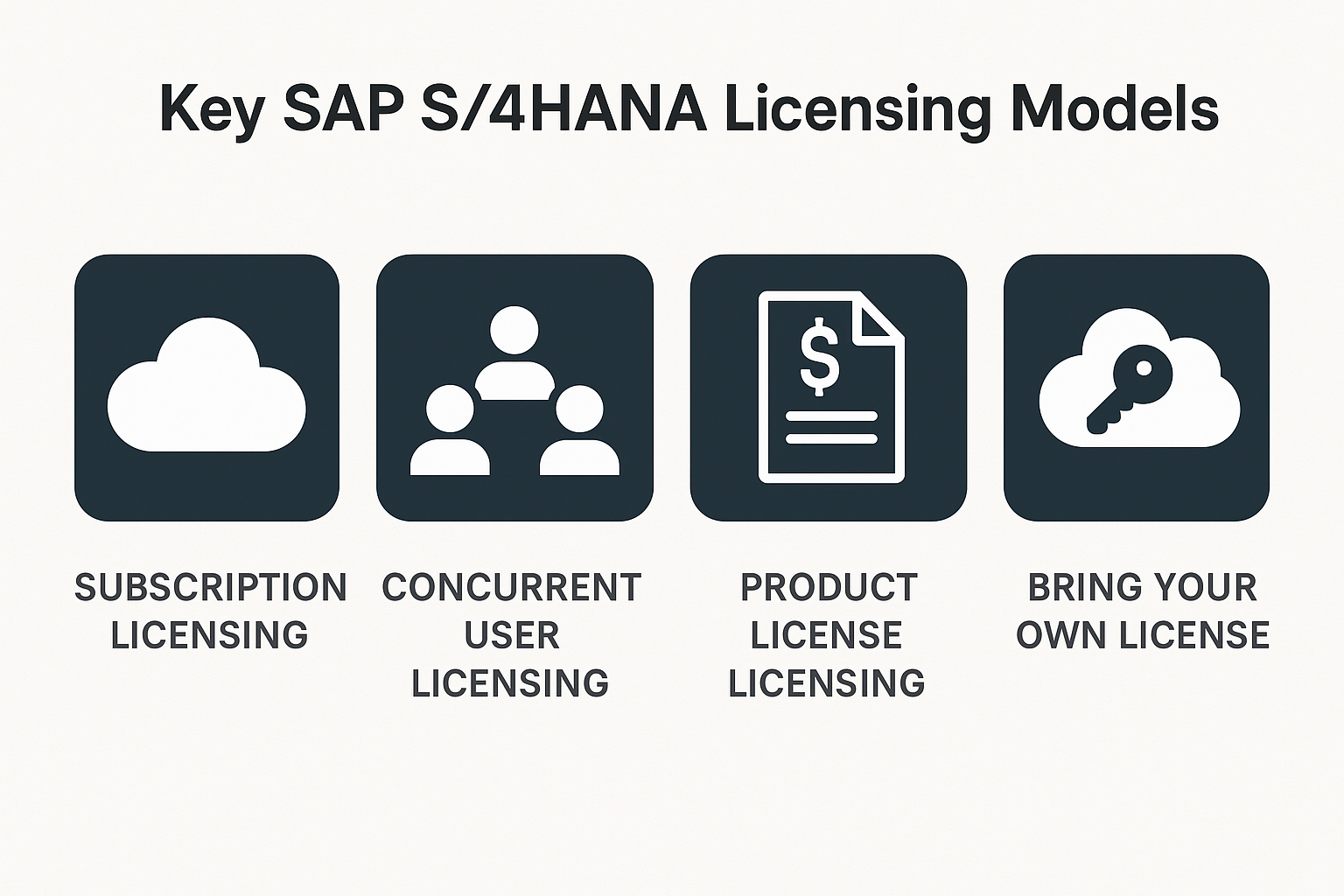 Key SAP S/4HANA Licensing Models

$

SUBSCRIPTION LICENSING

CONCURRENT USER LICENSING

PRODUCT LICENSE LICENSING

BRING YOUR OWN LICENSE